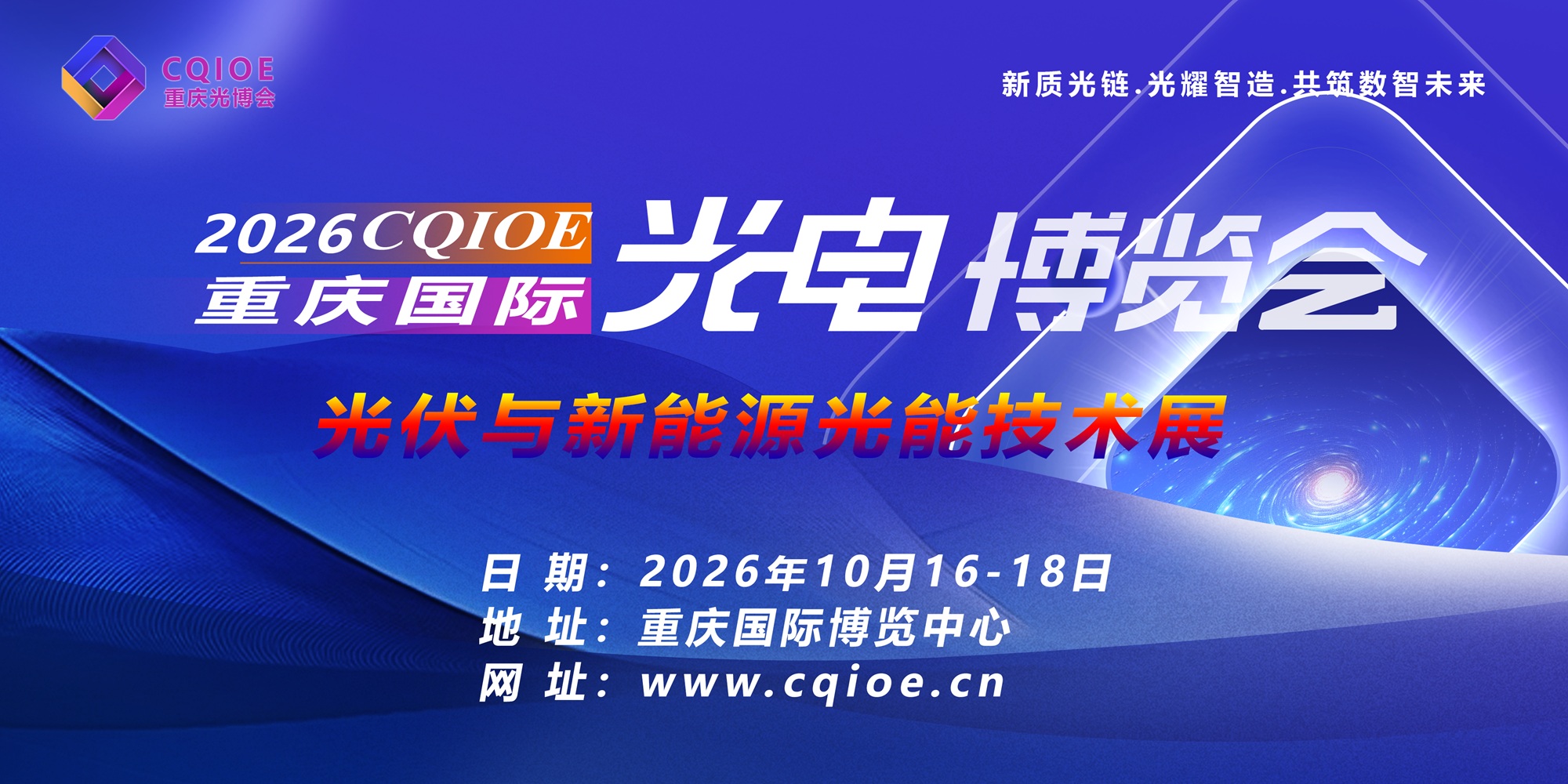 CQIOE
重庆光博会

新质光链.光耀智造.共筑数智未来

2026CQIOE
重庆国际 光电博览会

光伏与新能源光能技术展

日 期：2026年10月16-18日
地 址：重庆国际博览中心
网 址：www.cqioe.cn